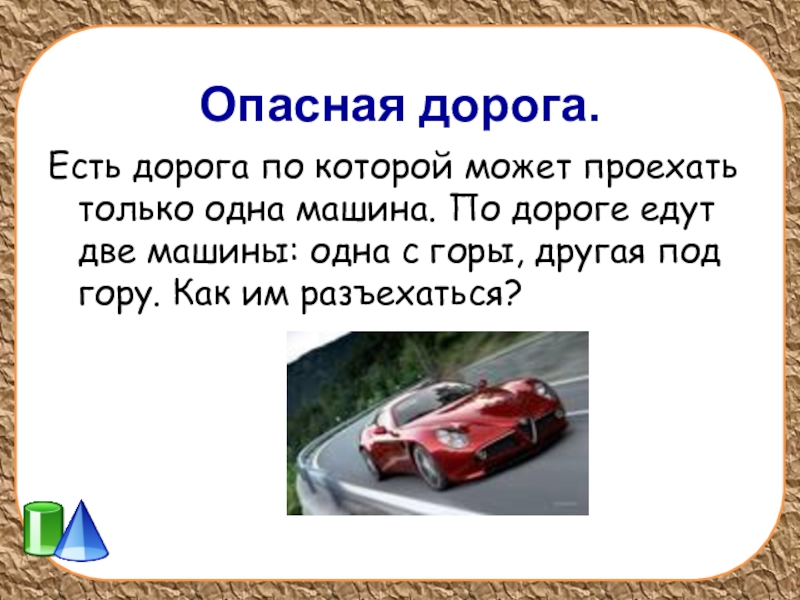 Опасная дорога.

Есть дорога по которой может проехать только одна машина. По дороге едут две машины: одна с горы, другая под гору. Как им разъехаться?